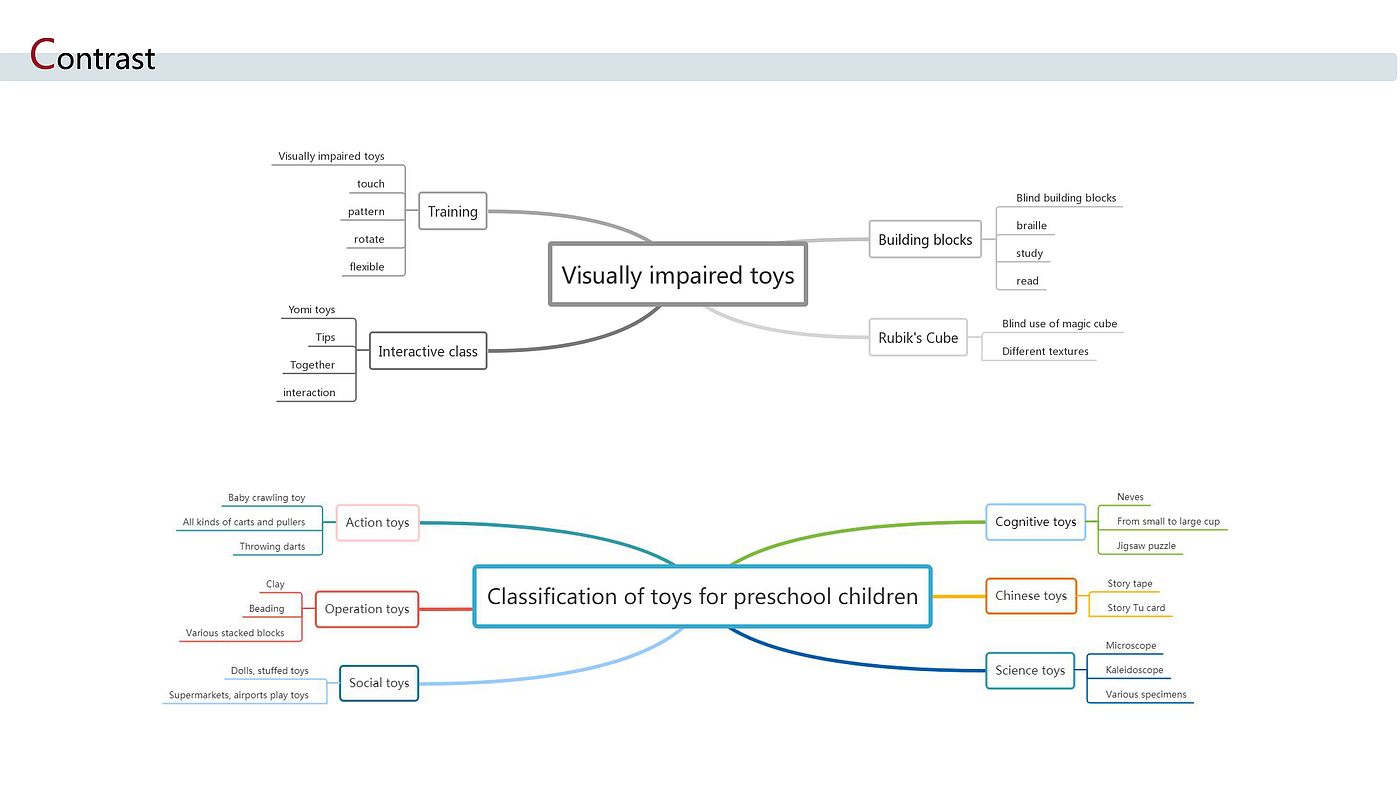 Contrast

Visually impaired toys

Training
Visually impaired toys
touch
pattern
rotate
flexible

Interactive class
Yomi toys
Tips
Together
interaction

Building blocks
Blind building blocks
braille
study
read

Rubik's Cube
Blind use of magic cube
Different textures

Classification of toys for preschool children

Action toys
Baby crawling toy
All kinds of carts and pullers
Throwing darts

Operation toys
Clay
Beading
Various stacked blocks

Social toys
Dolls, stuffed toys
Supermarkets, airports play toys

Cognitive toys
Neves
From small to large cup
Jigsaw puzzle

Chinese toys
Story tape
Story Tu card

Science toys
Microscope
Kaleidoscope
Various specimens